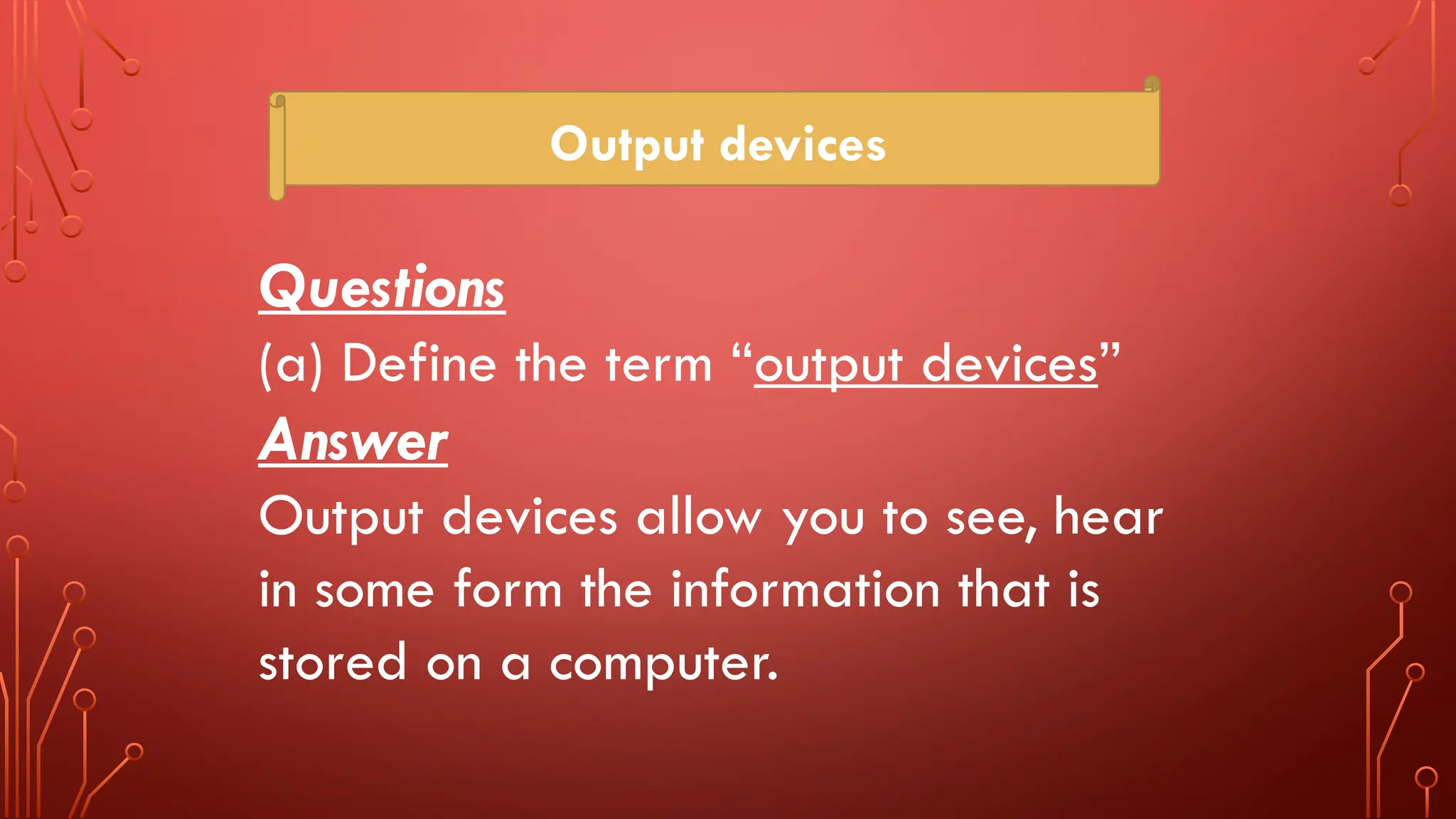 Output devices

Questions
(a) Define the term “output devices”
Answer
Output devices allow you to see, hear in some form the information that is stored on a computer.